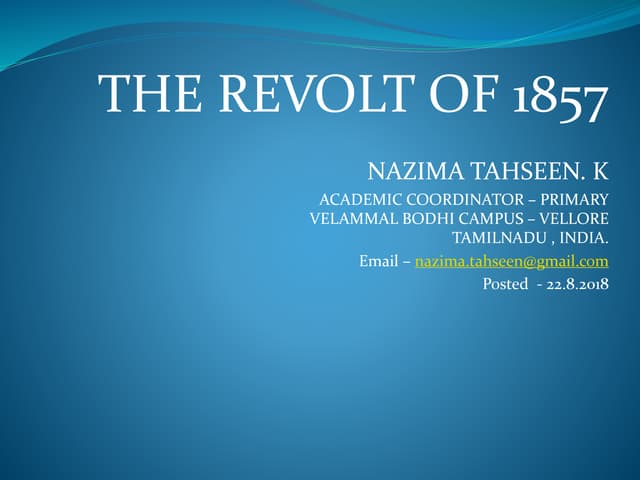 THE REVOLT OF 1857

NAZIMA TAHSEEN. K

ACADEMIC COORDINATOR – PRIMARY
VELAMMAL BODHI CAMPUS – VELLORE
TAMILNADU , INDIA.

Email – nazima.tahseen@gmail.com

Posted - 22.8.2018